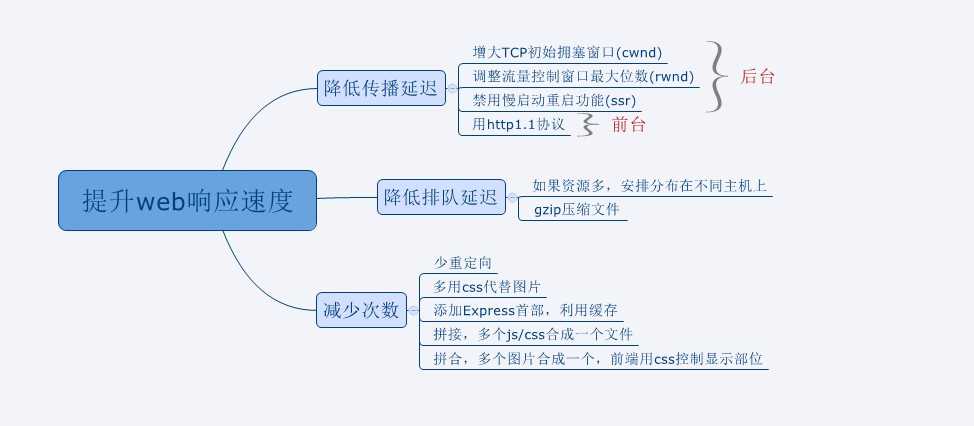 提升web响应速度

降低传播延迟
增大TCP初始拥塞窗口(cwnd)
调整流量控制窗口最大位数(rwnd)
禁用慢启动重启功能(ssr)
后台
用http1.1协议
前台

降低排队延迟
如果资源多，安排分布在不同主机上
gzip压缩文件

减少次数
少重定向
多用css代替图片
添加Express首部，利用缓存
拼接，多个js/css合成一个文件
拼合，多个图片合成一个，前端用css控制显示部位